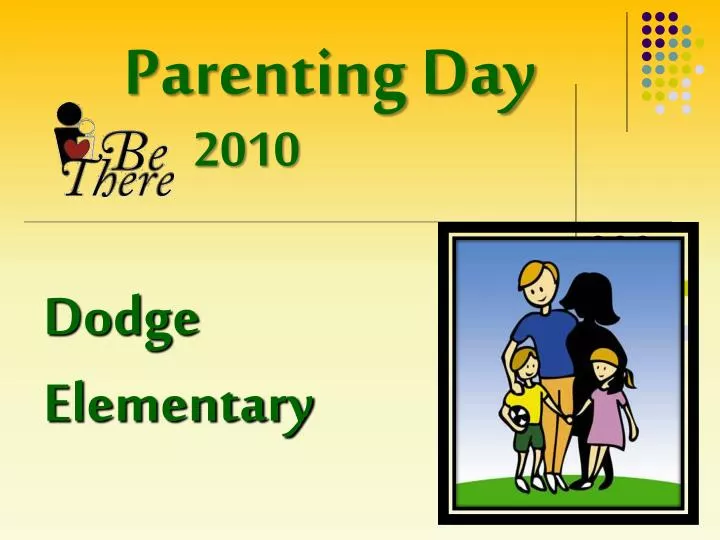 Parenting Day

Be There

2010

Dodge Elementary